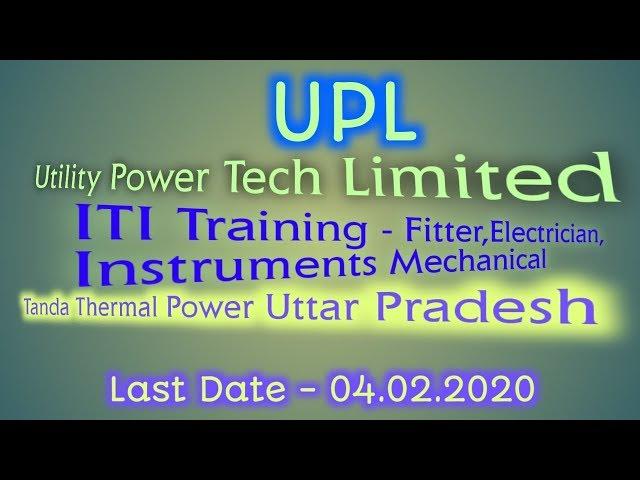 UPL

Utility Power Tech Limited

ITI Training - Fitter,Electrician, Instruments Mechanical

Tanda Thermal Power Uttar Pradesh

Last Date - 04.02.2020